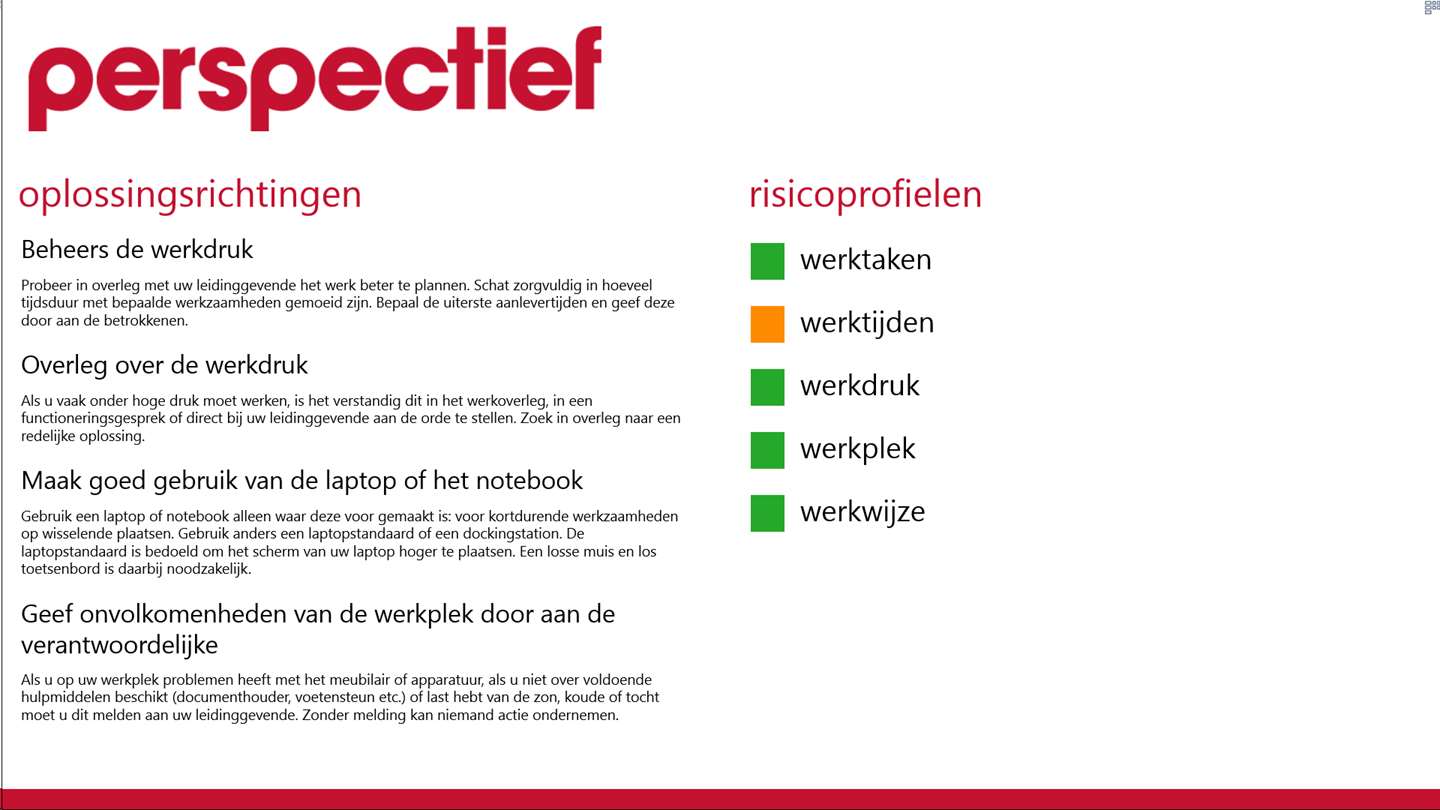 perspectief

oplossingsrichtingen

Beheers de werkdruk

Probeer in overleg met uw leidinggevende het werk beter te plannen. Schat zorgvuldig in hoeveel tijdsduur met bepaalde werkzaamheden gemoeid zijn. Bepaal de uiterste aanlevertijden en geef deze door aan de betrokkenen.

Overleg over de werkdruk

Als u vaak onder hoge druk moet werken, is het verstandig dit in het werkoverleg, in een functioneringsgesprek of direct bij uw leidinggevende aan de orde te stellen. Zoek in overleg naar een redelijke oplossing.

Maak goed gebruik van de laptop of het notebook

Gebruik een laptop of notebook alleen waar deze voor gemaakt is: voor kortdurende werkzaamheden op wisselende plaatsen. Gebruik anders een laptopstandaard of een dockingstation. De laptopstandaard is bedoeld om het scherm van uw laptop hoger te plaatsen. Een losse muis en los toetsenbord is daarbij noodzakelijk.

Geef onvolkomenheden van de werkplek door aan de verantwoordelijke

Als u op uw werkplek problemen heeft met het meubilair of apparatuur, als u niet over voldoende hulpmiddelen beschikt (documenthouder, voetensteun etc.) of last hebt van de zon, koude of tocht moet u dit melden aan uw leidinggevende. Zonder melding kan niemand actie ondernemen.

risicoprofielen

werktaken

werktijden

werkdruk

werkplek

werkwijze